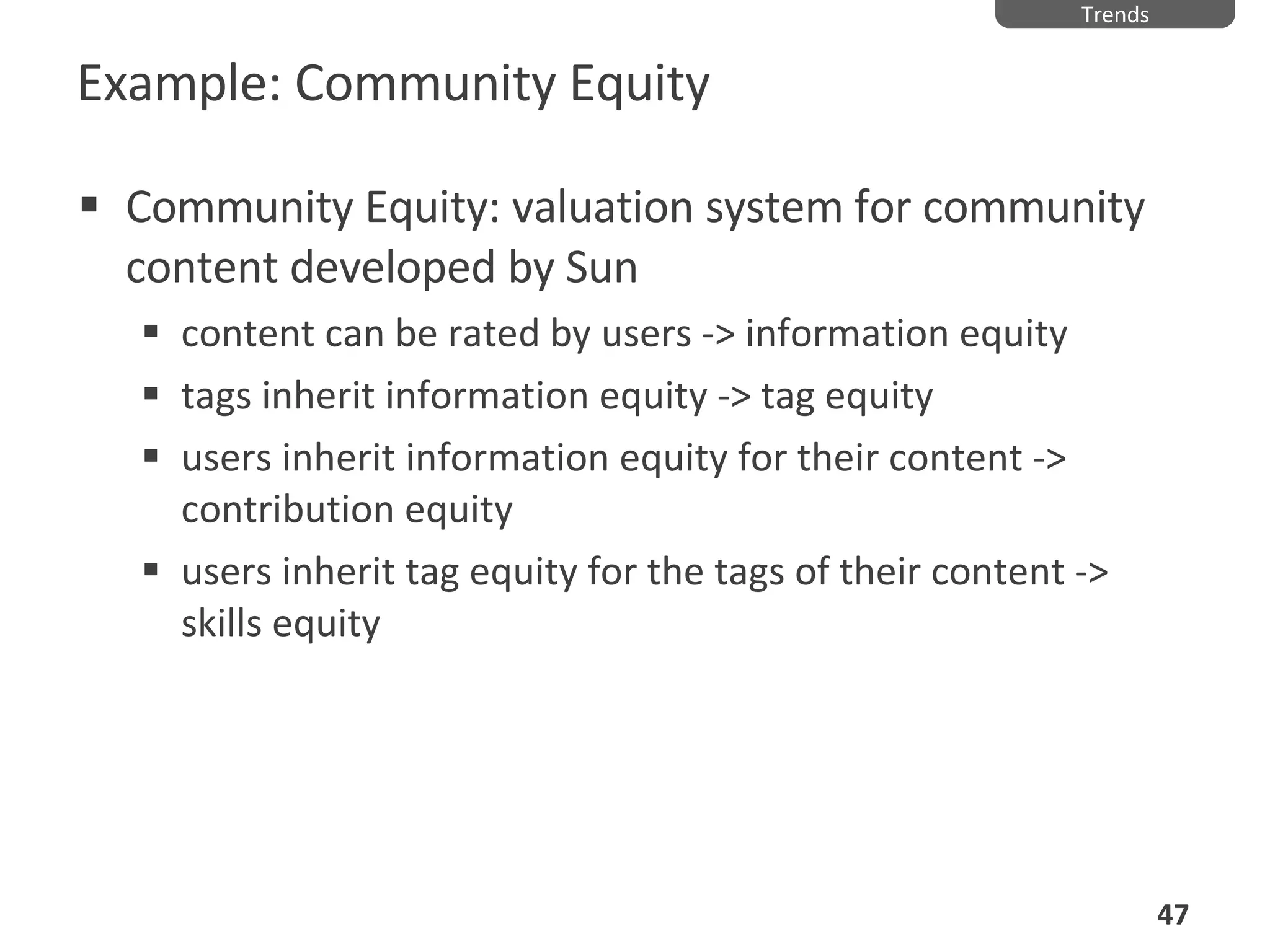 Trends

Example: Community Equity

▪ Community Equity: valuation system for community content developed by Sun

▪ content can be rated by users -> information equity

▪ tags inherit information equity -> tag equity

▪ users inherit information equity for their content -> contribution equity

▪ users inherit tag equity for the tags of their content -> skills equity

47